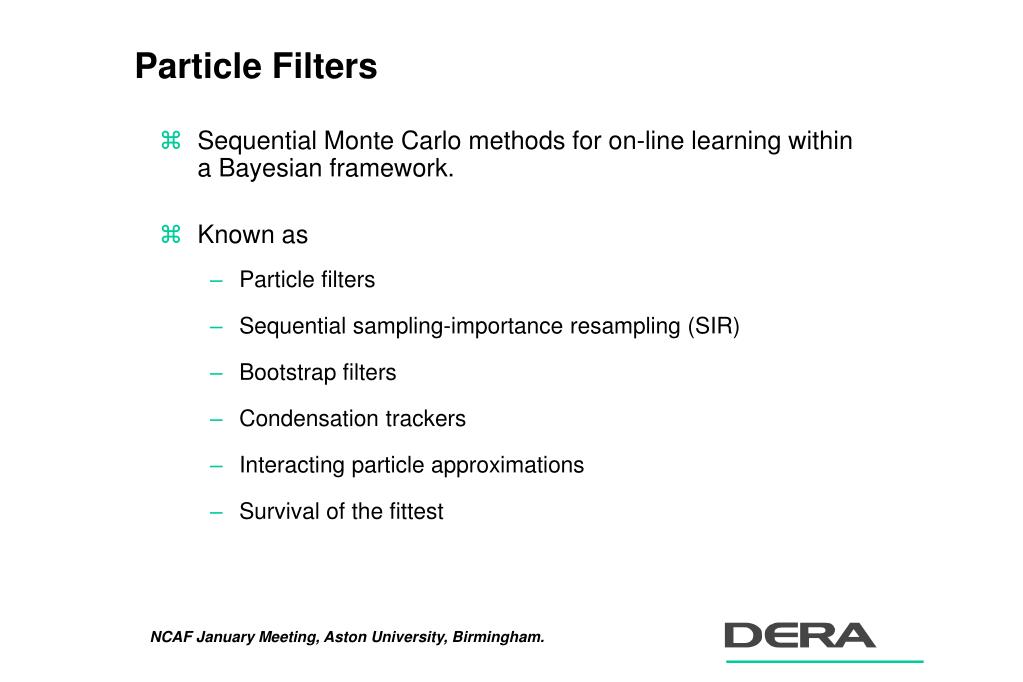 Particle Filters

⌘ Sequential Monte Carlo methods for on-line learning within a Bayesian framework.

⌘ Known as

– Particle filters

– Sequential sampling-importance resampling (SIR)

– Bootstrap filters

– Condensation trackers

– Interacting particle approximations

– Survival of the fittest

NCAF January Meeting, Aston University, Birmingham.

DERA